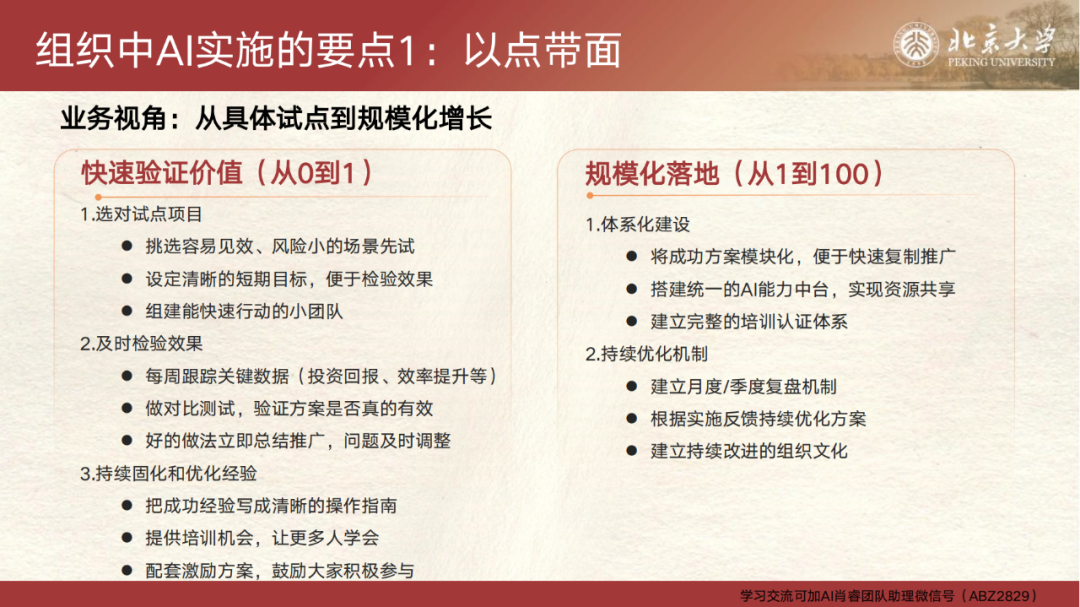 组织中AI实施的要点1：以点带面

北京大学
PEKING UNIVERSITY

业务视角：从具体试点到规模化增长

快速验证价值（从0到1）

1.选对试点项目
● 挑选容易见效、风险小的场景先试
● 设定清晰的短期目标，便于检验效果
● 组建能快速行动的小团队

2.及时检验效果
● 每周跟踪关键数据（投资回报、效率提升等）
● 做对比测试，验证方案是否真的有效
● 好的做法立即总结推广，问题及时调整

3.持续固化和优化经验
● 把成功经验写成清晰的操作指南
● 提供培训机会，让更多人学会
● 配套激励方案，鼓励大家积极参与

规模化落地（从1到100）

1.体系化建设
● 将成功方案模块化，便于快速复制推广
● 搭建统一的AI能力中台，实现资源共享
● 建立完整的培训认证体系

2.持续优化机制
● 建立月度/季度复盘机制
● 根据实施反馈持续优化方案
● 建立持续改进的组织文化

学习交流可加AI肖睿团队助理微信号（ABZ2829）